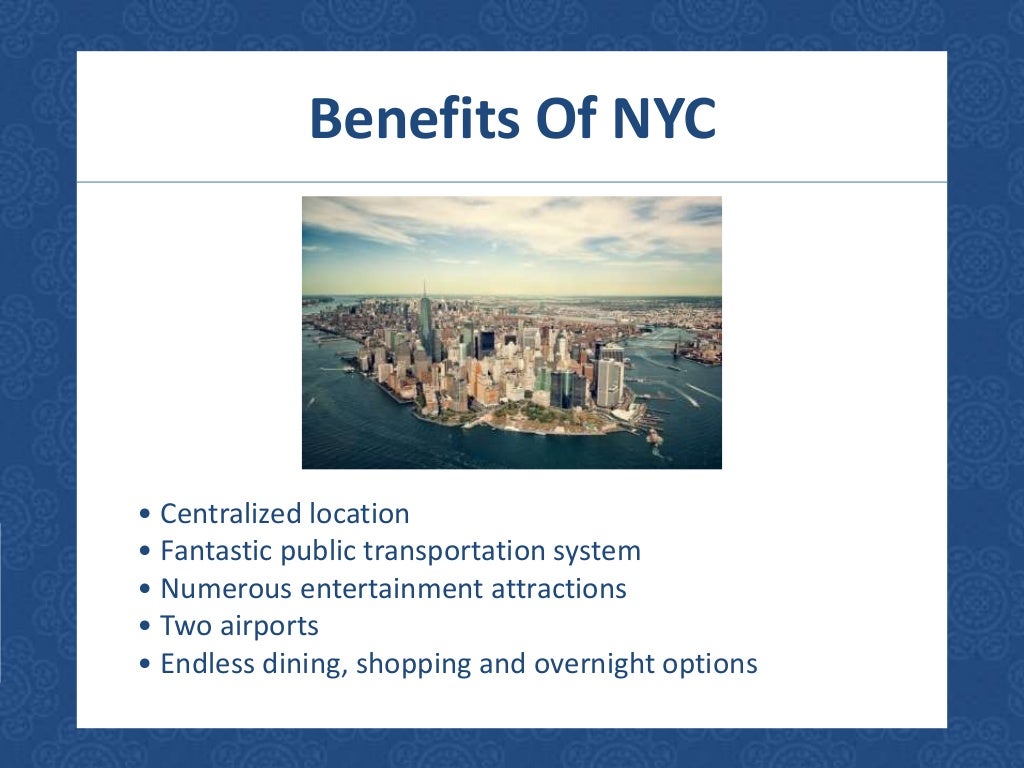 Benefits Of NYC

• Centralized location
• Fantastic public transportation system
• Numerous entertainment attractions
• Two airports
• Endless dining, shopping and overnight options